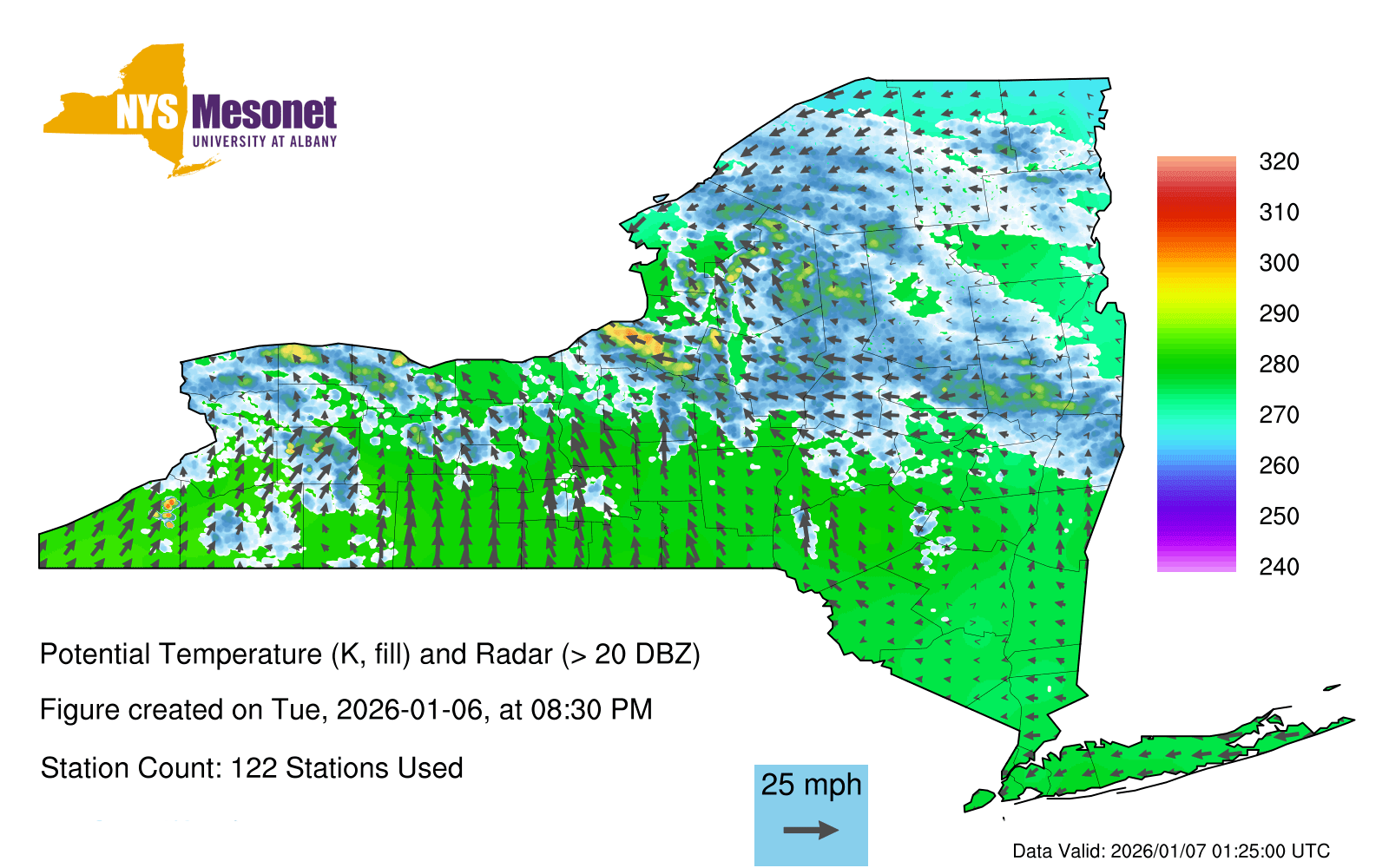 NYS Mesonet
UNIVERSITY AT ALBANY

320
310
300
290
280
270
260
250
240

Potential Temperature (K, fill) and Radar (> 20 DBZ)

Figure created on Tue, 2026-01-06, at 08:30 PM

Station Count: 122 Stations Used

25 mph

Data Valid: 2026/01/07 01:25:00 UTC